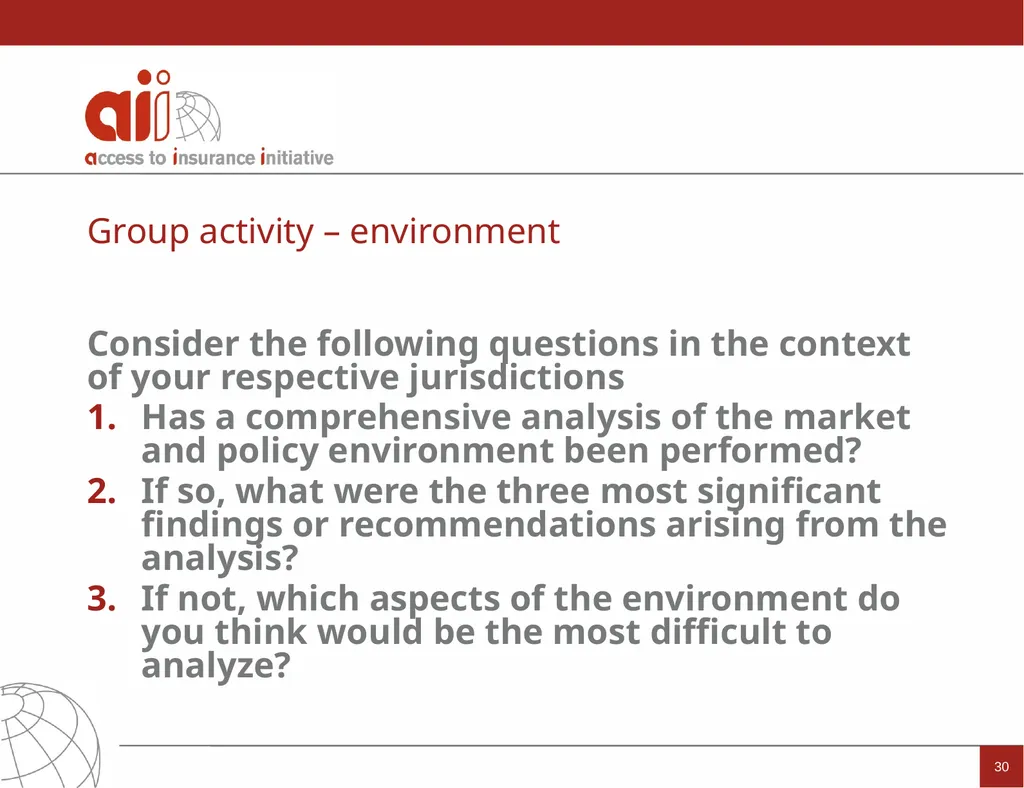 aii
access to insurance initiative

Group activity – environment

Consider the following questions in the context of your respective jurisdictions

1. Has a comprehensive analysis of the market and policy environment been performed?
2. If so, what were the three most significant findings or recommendations arising from the analysis?
3. If not, which aspects of the environment do you think would be the most difficult to analyze?

30